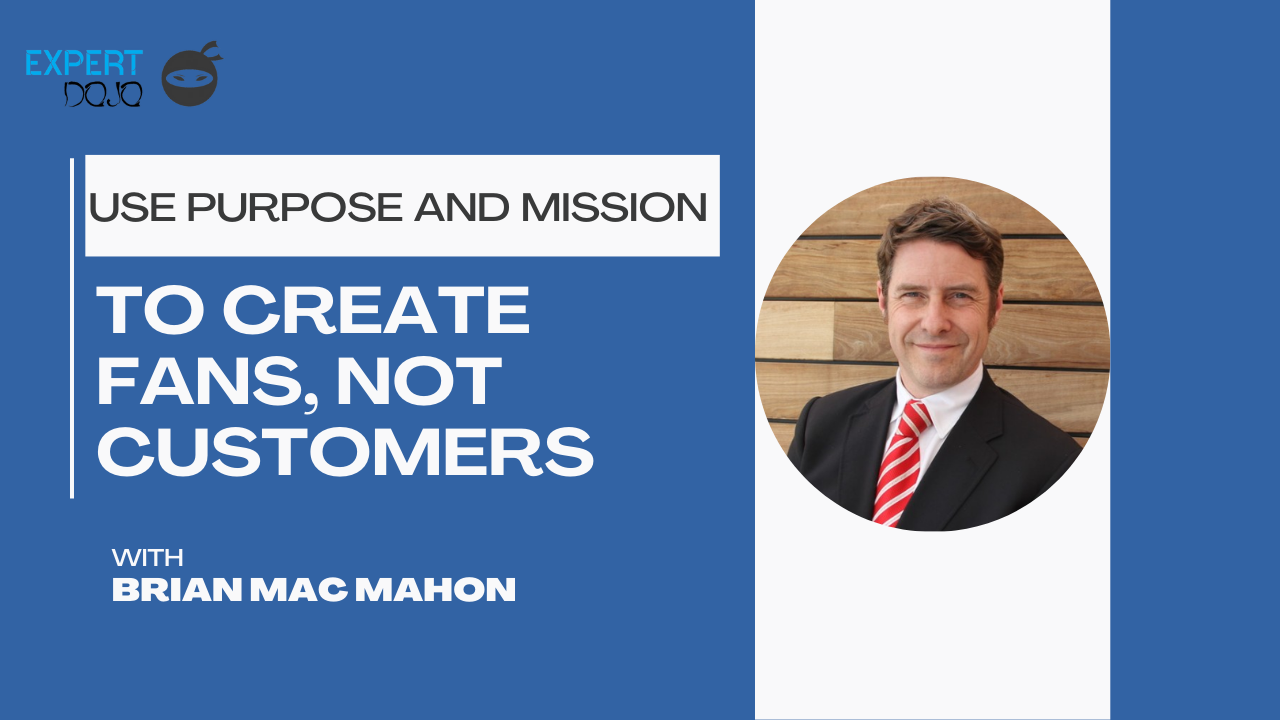 EXPERT
DOJO

USE PURPOSE AND MISSION

TO CREATE FANS, NOT CUSTOMERS

WITH
BRIAN MAC MAHON